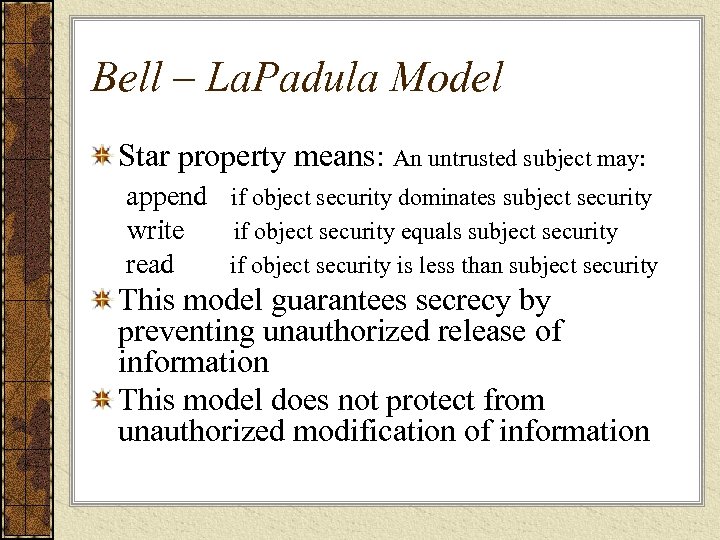 Bell – LaPadula Model

Star property means: An untrusted subject may:

append if object security dominates subject security
write if object security equals subject security
read if object security is less than subject security

This model guarantees secrecy by preventing unauthorized release of information

This model does not protect from unauthorized modification of information